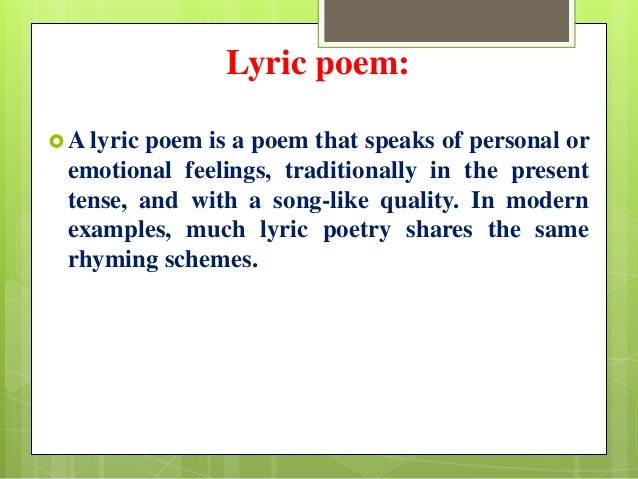 Lyric poem:

A lyric poem is a poem that speaks of personal or emotional feelings, traditionally in the present tense, and with a song-like quality. In modern examples, much lyric poetry shares the same rhyming schemes.